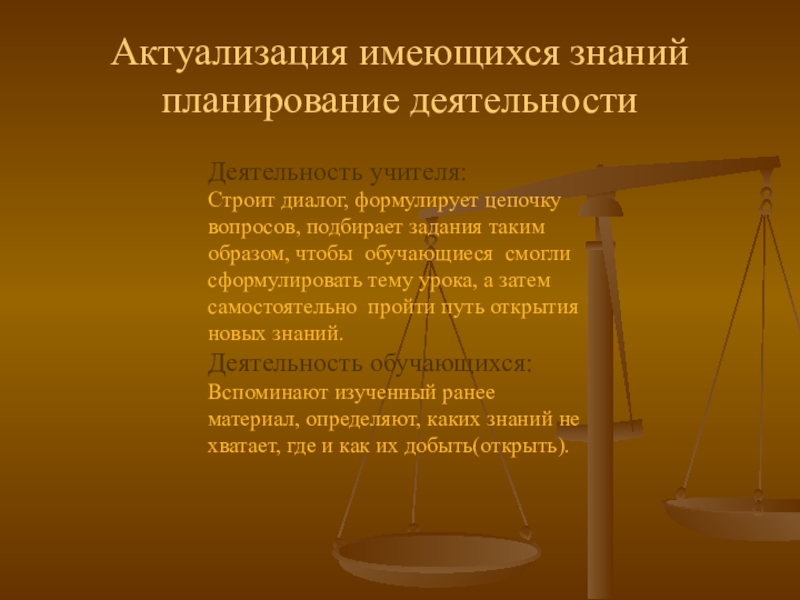 Актуализация имеющихся знаний планирование деятельности

Деятельность учителя:
Строит диалог, формулирует цепочку вопросов, подбирает задания таким образом, чтобы обучающиеся смогли сформулировать тему урока, а затем самостоятельно пройти путь открытия новых знаний.

Деятельность обучающихся:
Вспоминают изученный ранее материал, определяют, каких знаний не хватает, где и как их добыть(открыть).